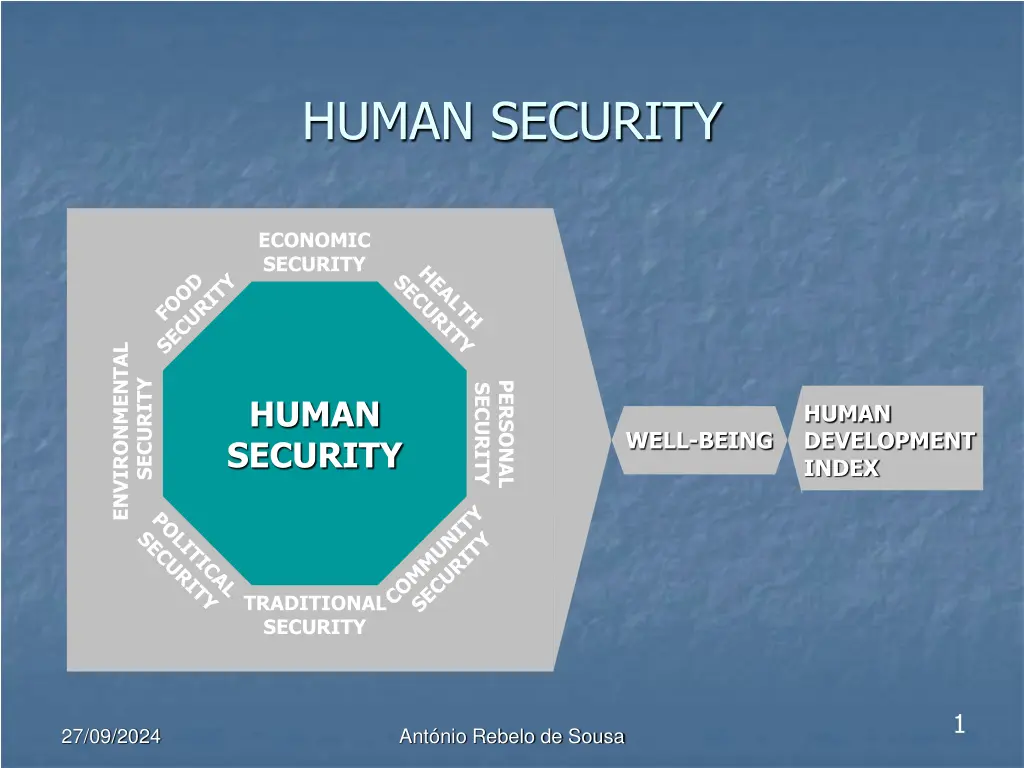 HUMAN SECURITY

ECONOMIC SECURITY

HEALTH SECURITY

PERSONAL SECURITY

COMMUNITY SECURITY

TRADITIONAL SECURITY

POLITICAL SECURITY

ENVIRONMENTAL SECURITY

FOOD SECURITY

HUMAN SECURITY

WELL-BEING

HUMAN DEVELOPMENT INDEX

27/09/2024

António Rebelo de Sousa

1